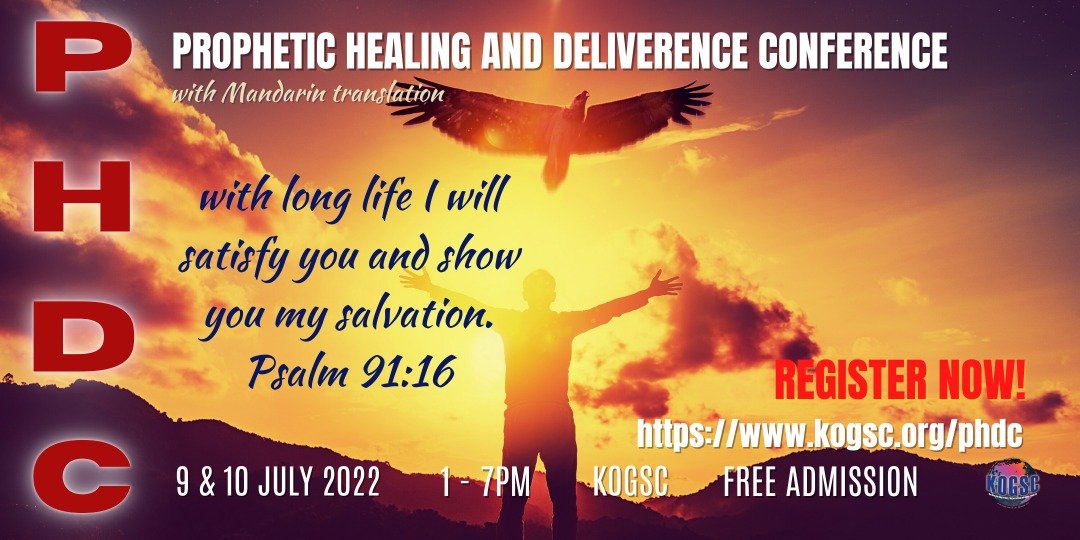 P
H
D
C

PROPHETIC HEALING AND DELIVERENCE CONFERENCE
with Mandarin translation

with long life I will satisfy you and show you my salvation.
Psalm 91:16

REGISTER NOW!
https://www.kogsc.org/phdc

9 & 10 JULY 2022 1 - 7PM KOGSC FREE ADMISSION

KOGSC